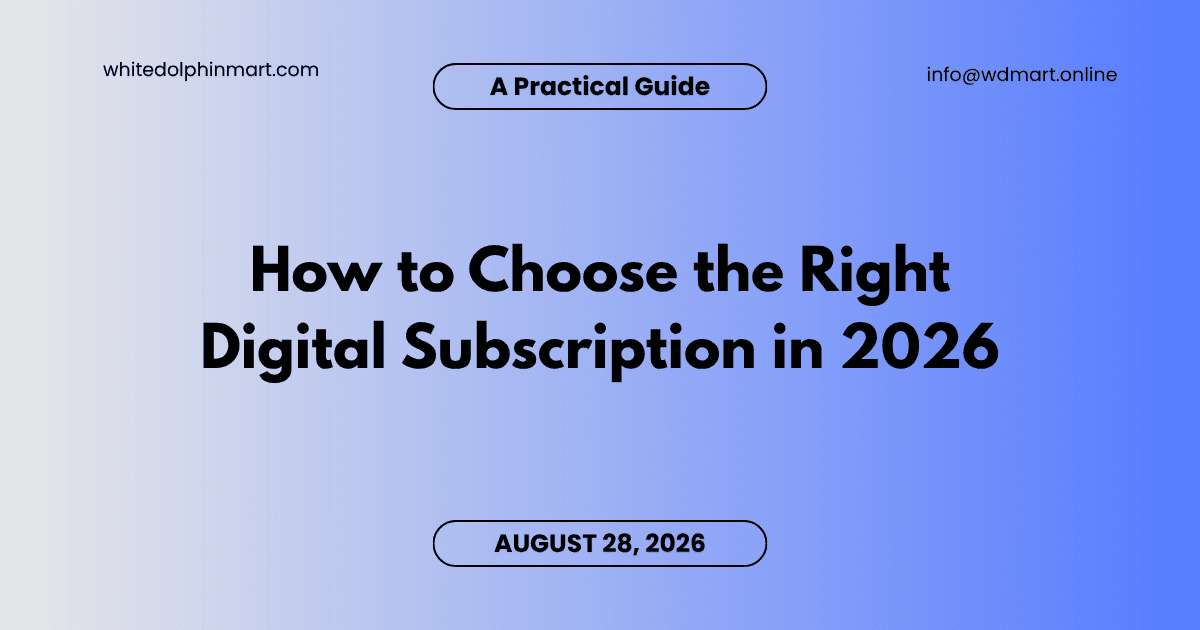 whitedolphinmart.com

A Practical Guide

info@wdmart.online

How to Choose the Right Digital Subscription in 2026

AUGUST 28, 2026